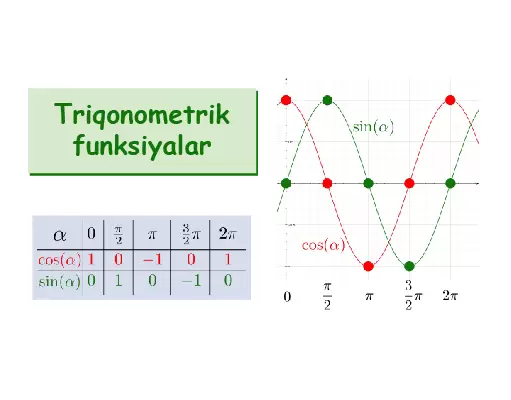 Triqonometrik funksiyalar

| $\alpha$ | $0$ | $\frac{\pi}{2}$ | $\pi$ | $\frac{3}{2}\pi$ | $2\pi$ |
|---|---|---|---|---|---|
| $\cos(\alpha)$ | $1$ | $0$ | $-1$ | $0$ | $1$ |
| $\sin(\alpha)$ | $0$ | $1$ | $0$ | $-1$ | $0$ |

$\sin(\alpha)$

$\cos(\alpha)$

$0$ $\frac{\pi}{2}$ $\pi$ $\frac{3}{2}\pi$ $2\pi$